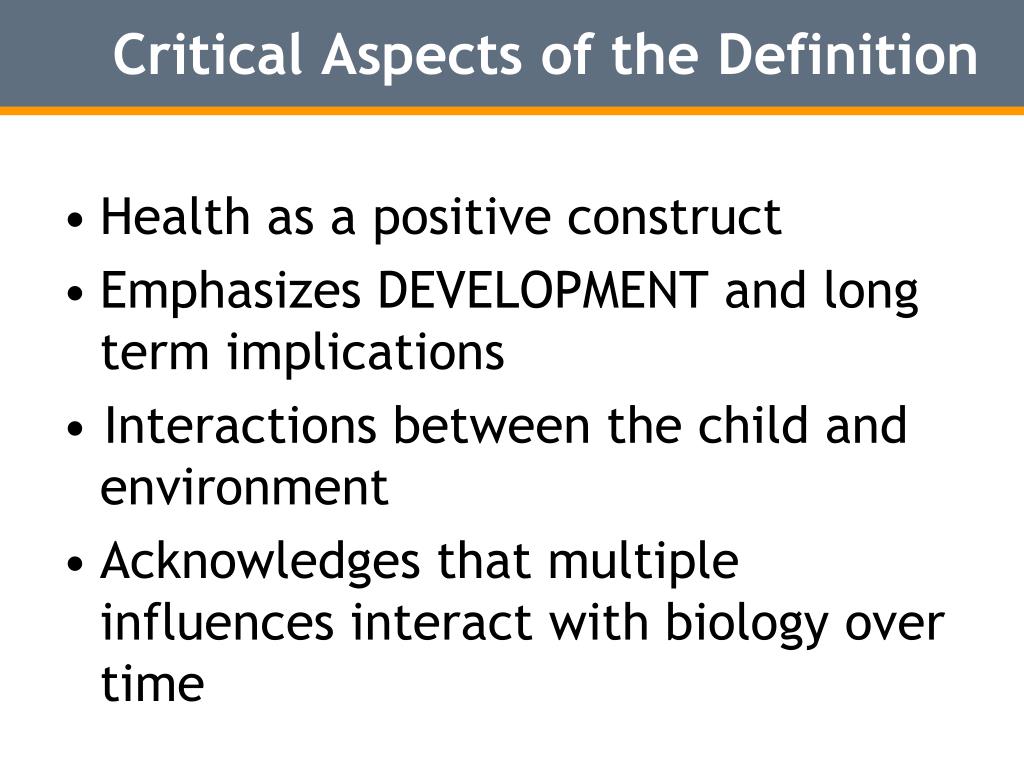 Critical Aspects of the Definition

• Health as a positive construct
• Emphasizes DEVELOPMENT and long term implications
• Interactions between the child and environment
• Acknowledges that multiple influences interact with biology over time